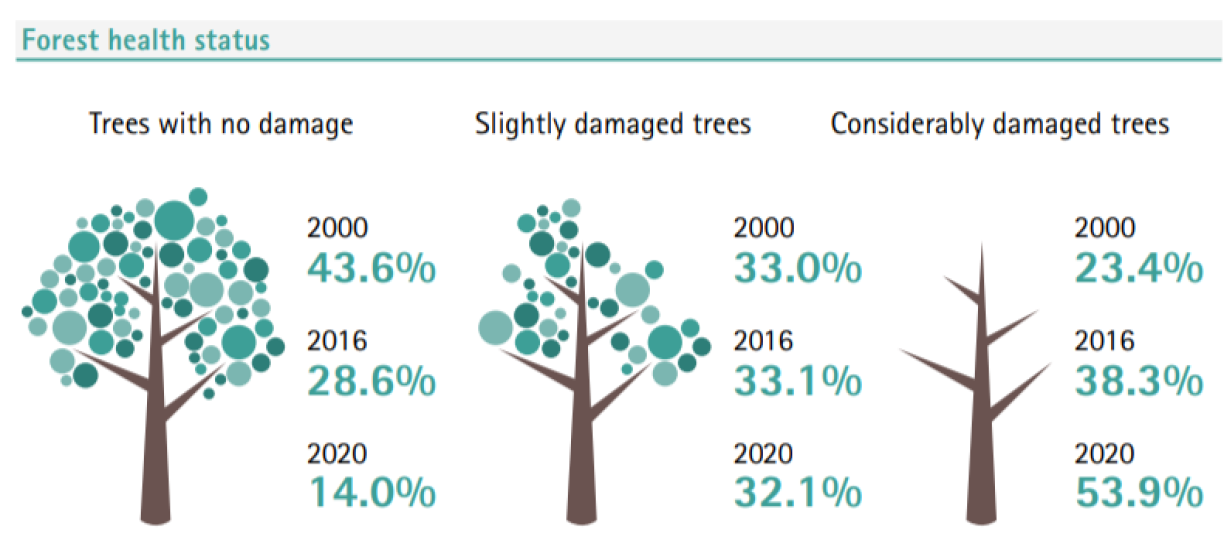 Forest health status

Trees with no damage

2000
43.6%

2016
28.6%

2020
14.0%

Slightly damaged trees

2000
33.0%

2016
33.1%

2020
32.1%

Considerably damaged trees

2000
23.4%

2016
38.3%

2020
53.9%